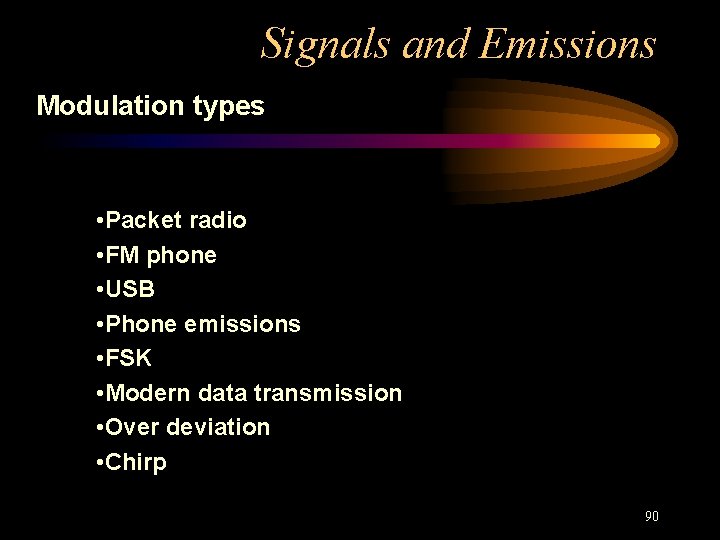 Signals and Emissions

Modulation types

• Packet radio
• FM phone
• USB
• Phone emissions
• FSK
• Modern data transmission
• Over deviation
• Chirp

90